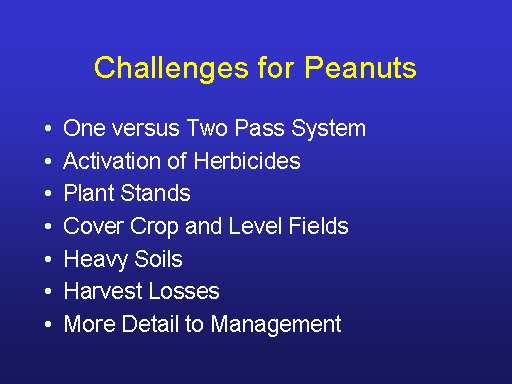 Challenges for Peanuts

• One versus Two Pass System
• Activation of Herbicides
• Plant Stands
• Cover Crop and Level Fields
• Heavy Soils
• Harvest Losses
• More Detail to Management